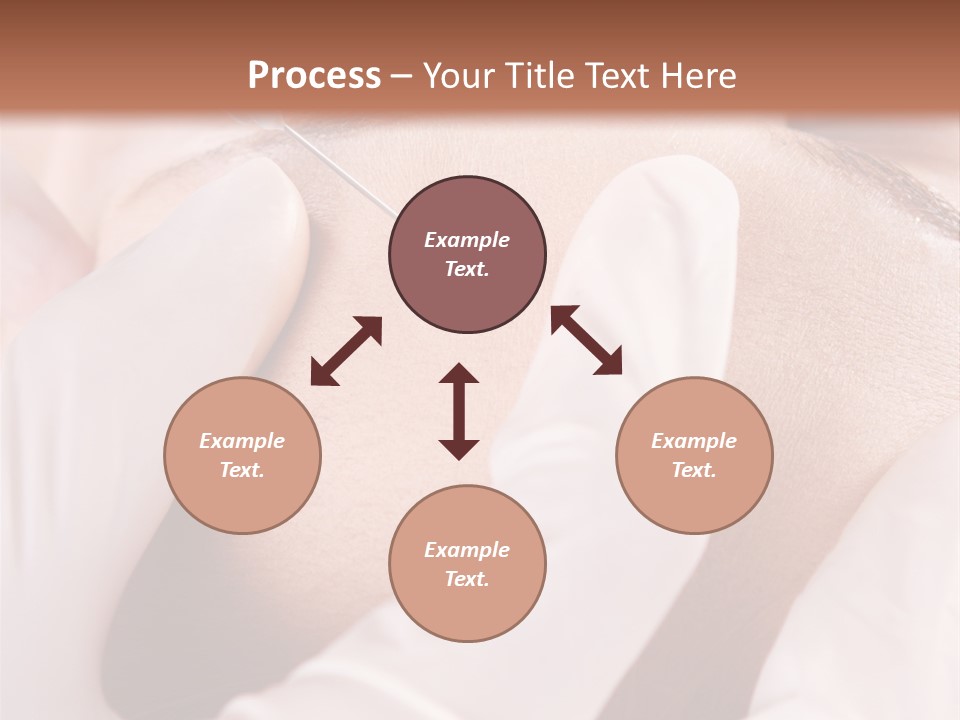 Process – Your Title Text Here

Example Text.

Example Text.

Example Text.

Example Text.